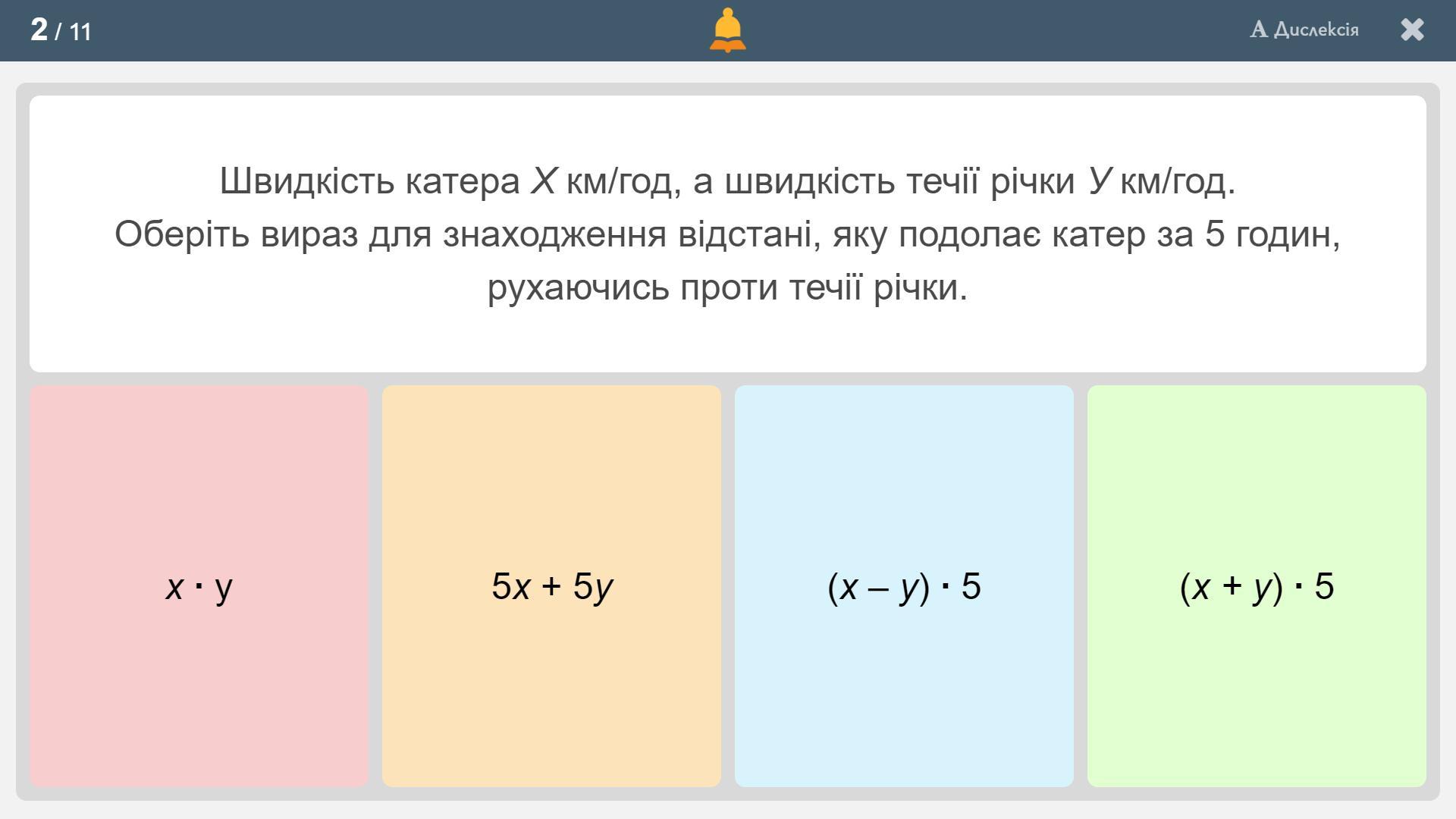 2 / 11

A Дислексія

Швидкість катера $X$ км/год, а швидкість течії річки $У$ км/год. Оберіть вираз для знаходження відстані, яку подолає катер за 5 годин, рухаючись проти течії річки.

$x \cdot y$

$5x + 5y$

$(x - y) \cdot 5$

$(x + y) \cdot 5$